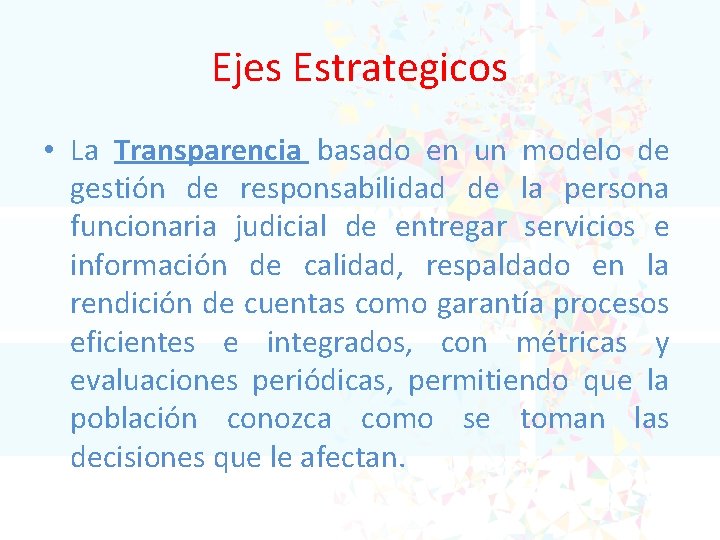 Ejes Estrategicos

• La Transparencia basado en un modelo de gestión de responsabilidad de la persona funcionaria judicial de entregar servicios e información de calidad, respaldado en la rendición de cuentas como garantía procesos eficientes e integrados, con métricas y evaluaciones periódicas, permitiendo que la población conozca como se toman las decisiones que le afectan.